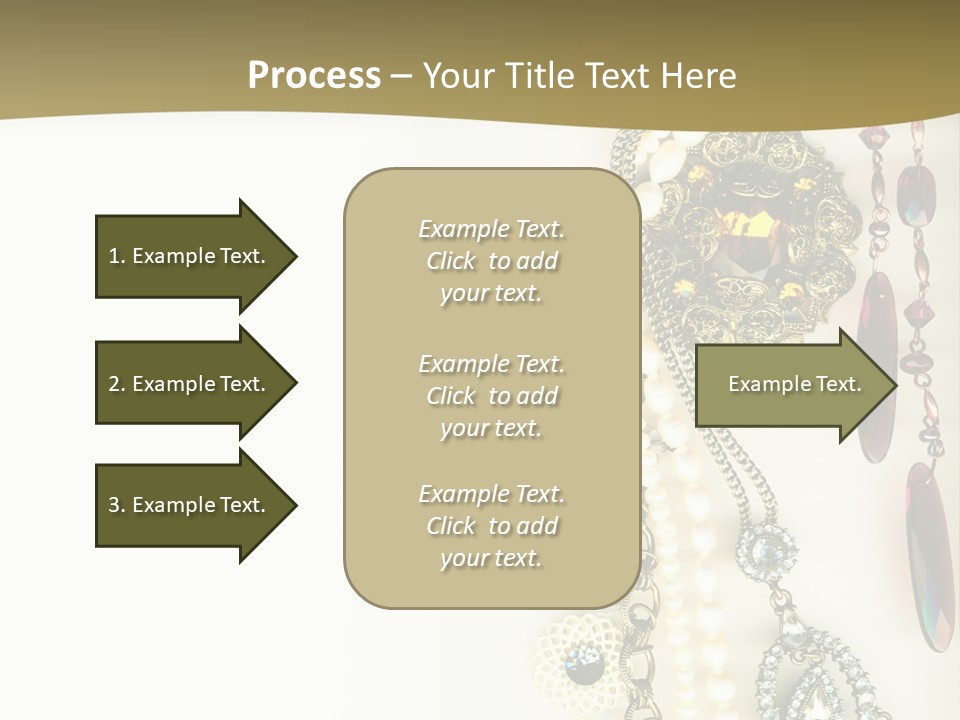 Process – Your Title Text Here

1. Example Text.

2. Example Text.

3. Example Text.

Example Text. Click to add your text.

Example Text. Click to add your text.

Example Text. Click to add your text.

Example Text.